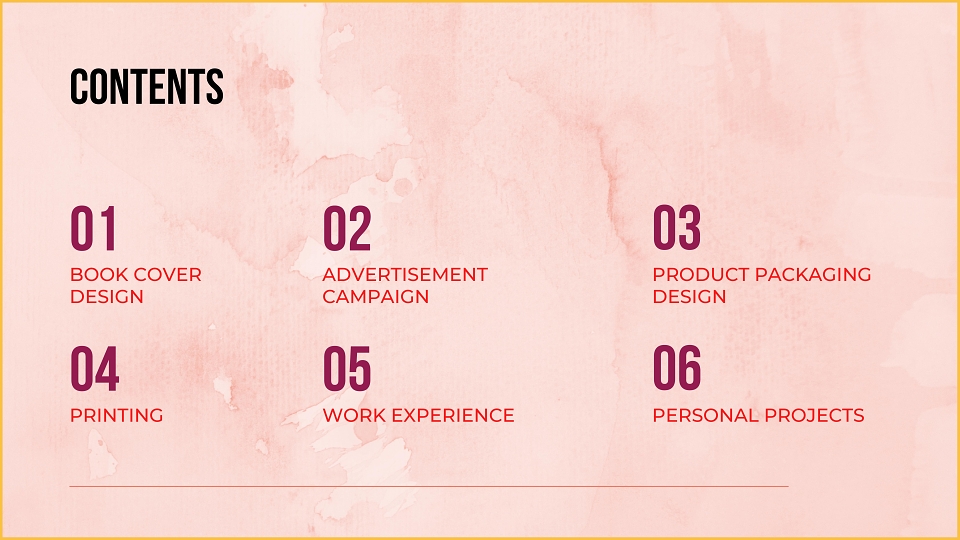 CONTENTS

01
BOOK COVER DESIGN

02
ADVERTISEMENT CAMPAIGN

03
PRODUCT PACKAGING DESIGN

04
PRINTING

05
WORK EXPERIENCE

06
PERSONAL PROJECTS